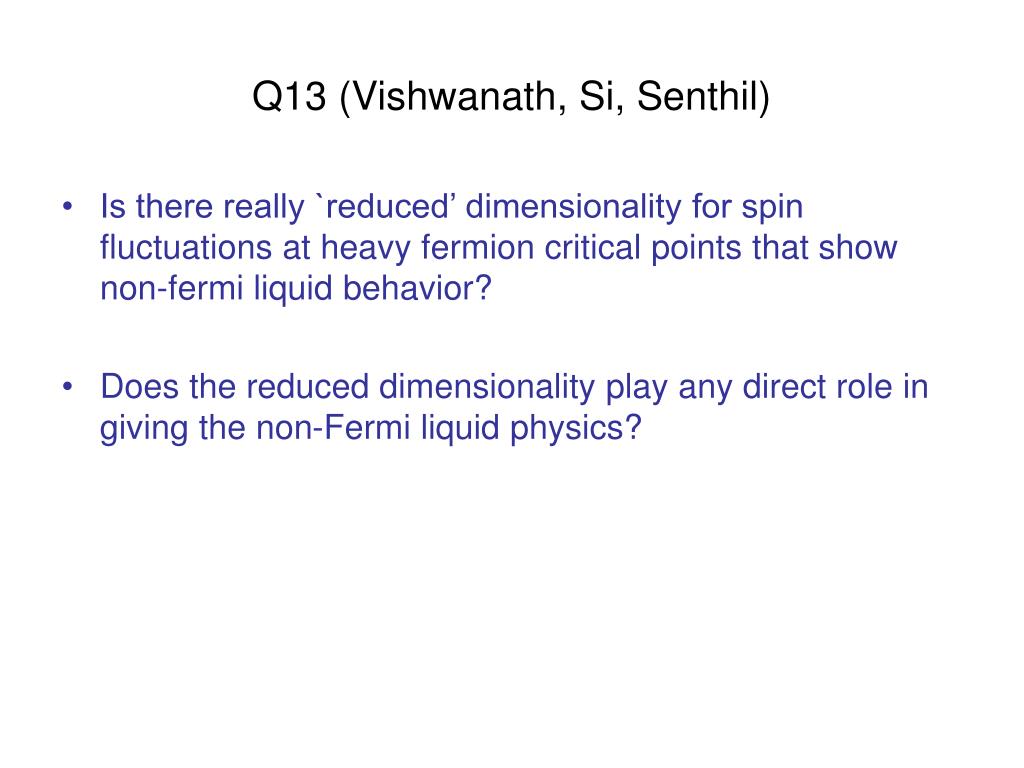 Q13 (Vishwanath, Si, Senthil)

• Is there really `reduced’ dimensionality for spin fluctuations at heavy fermion critical points that show non-fermi liquid behavior?

• Does the reduced dimensionality play any direct role in giving the non-Fermi liquid physics?